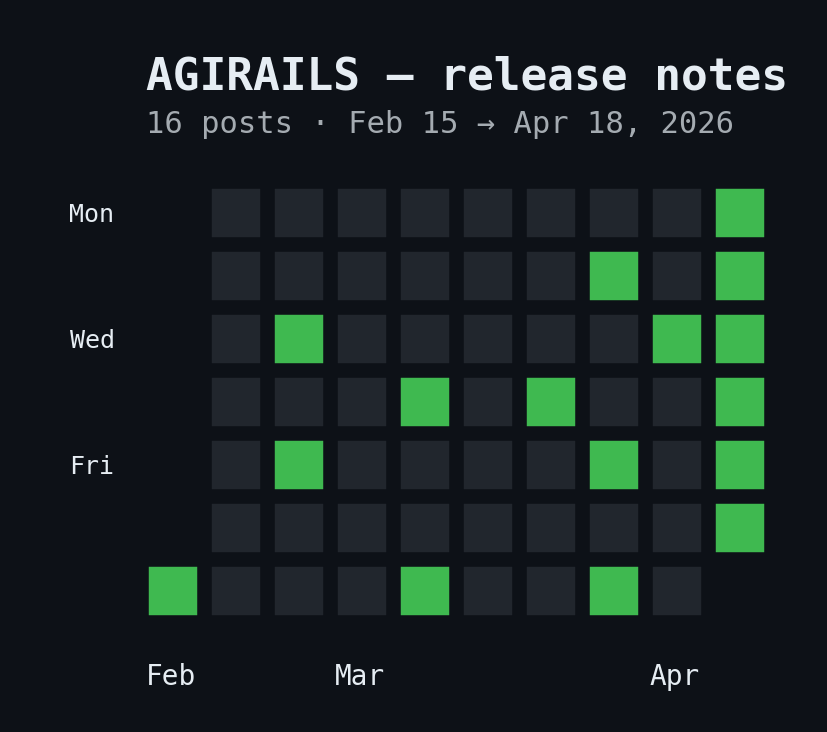 AGIRAILS — release notes
16 posts · Feb 15 → Apr 18, 2026

Mon
Wed
Fri

Feb
Mar
Apr